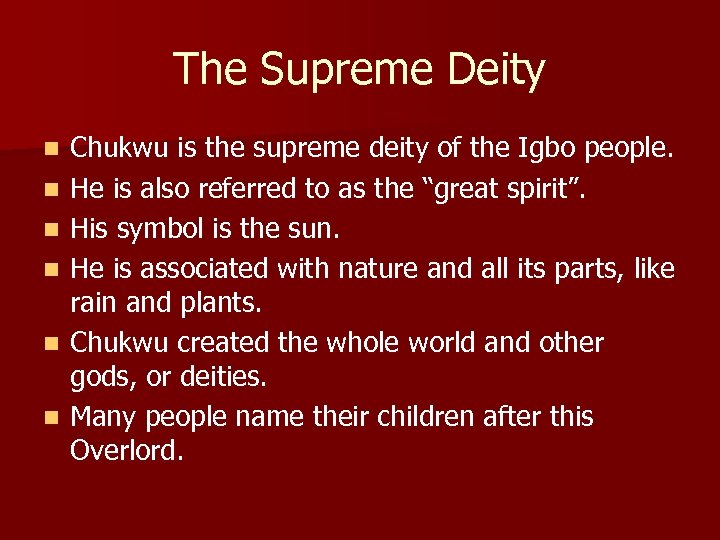 The Supreme Deity

- Chukwu is the supreme deity of the Igbo people.
- He is also referred to as the “great spirit”.
- His symbol is the sun.
- He is associated with nature and all its parts, like rain and plants.
- Chukwu created the whole world and other gods, or deities.
- Many people name their children after this Overlord.